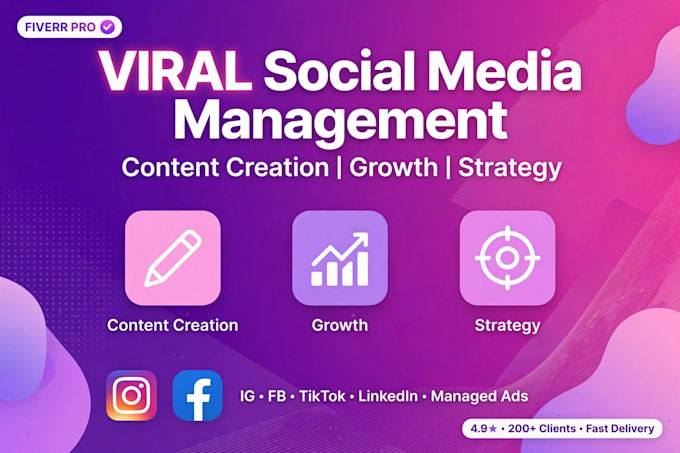 FIVERR PRO

VIRAL Social Media Management

Content Creation | Growth | Strategy

Content Creation

Growth

Strategy

IG • FB • TikTok • LinkedIn • Managed Ads

4.9★ • 200+ Clients • Fast Delivery